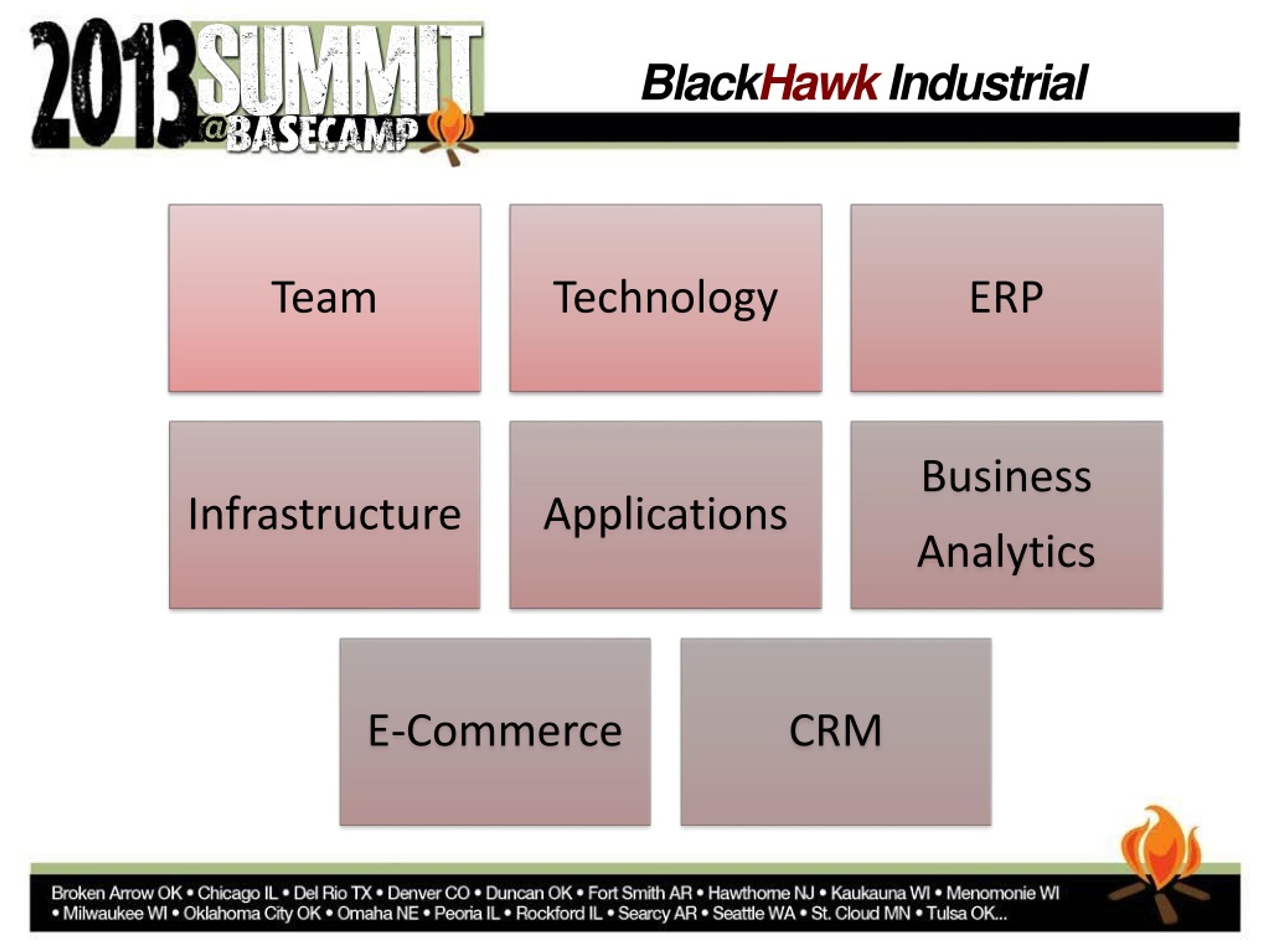 2013 SUMMIT
@BASECAMP

BlackHawk Industrial

Team

Technology

ERP

Infrastructure

Applications

Business Analytics

E-Commerce

CRM

Broken Arrow OK • Chicago IL • Del Rio TX • Denver CO • Duncan OK • Fort Smith AR • Hawthorne NJ • Kaukauna WI • Menomonie WI • Milwaukee WI • Oklahoma City OK • Omaha NE • Peoria IL • Rockford IL • Searcy AR • Seattle WA • St. Cloud MN • Tulsa OK...